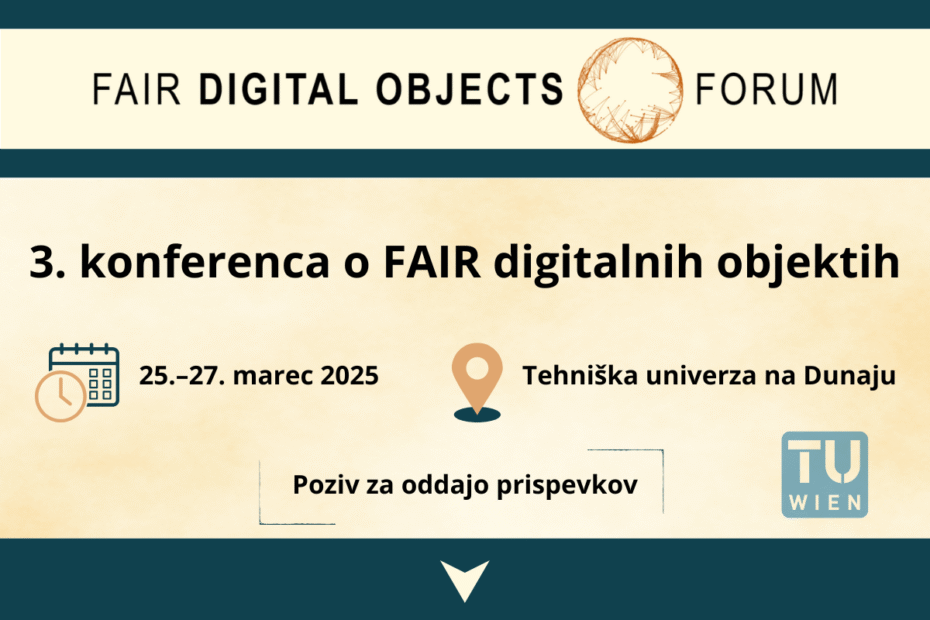 FAIR DIGITAL OBJECTS FORUM

3. konferenca o FAIR digitalnih objektih

25.–27. marec 2025

Tehniška univerza na Dunaju

Poziv za oddajo prispevkov

TU WIEN